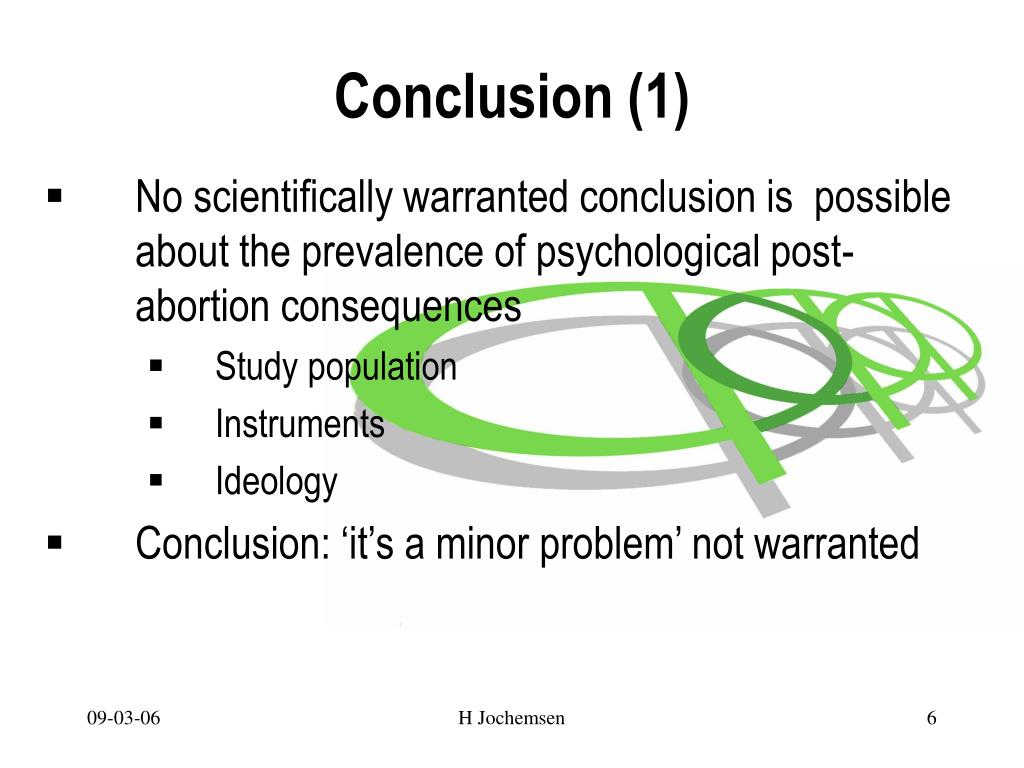 Conclusion (1)

▪ No scientifically warranted conclusion is possible about the prevalence of psychological post-abortion consequences

▪ Study population

▪ Instruments

▪ Ideology

▪ Conclusion: ‘it’s a minor problem’ not warranted

09-03-06

H Jochemsen

6